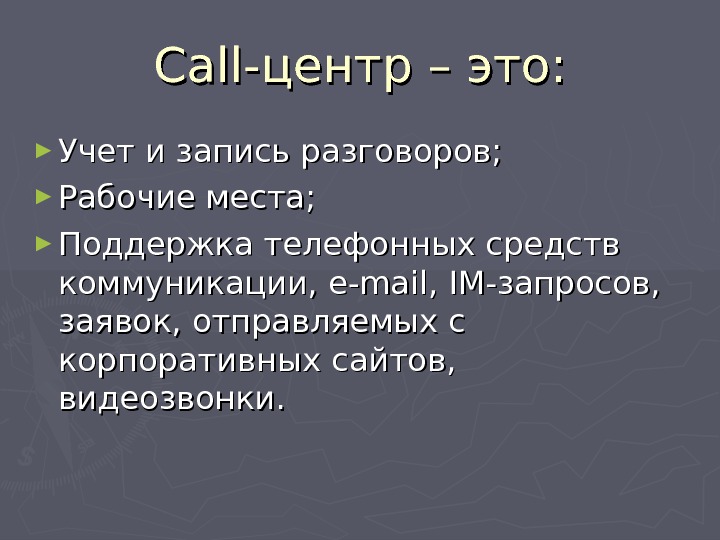 Call-центр – это:

Учет и запись разговоров;

Рабочие места;

Поддержка телефонных средств коммуникации, e-mail, IM-запросов, заявок, отправляемых с корпоративных сайтов, видеозвонки.